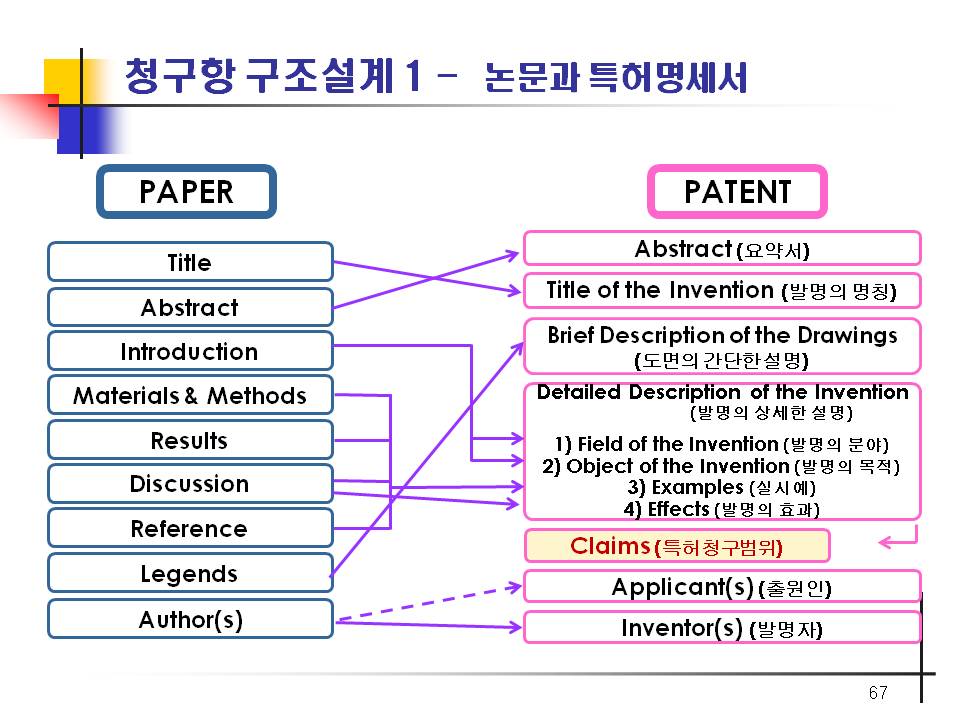 청구항 구조설계 1 – 논문과 특허명세서

PAPER

Title

Abstract

Introduction

Materials & Methods

Results

Discussion

Reference

Legends

Author(s)

PATENT

Abstract (요약서)

Title of the Invention (발명의 명칭)

Brief Description of the Drawings (도면의 간단한 설명)

Detailed Description of the Invention (발명의 상세한 설명)

1) Field of the Invention (발명의 분야)
2) Object of the Invention (발명의 목적)
3) Examples (실시예)
4) Effects (발명의 효과)

Claims (특허청구범위)

Applicant(s) (출원인)

Inventor(s) (발명자)

67